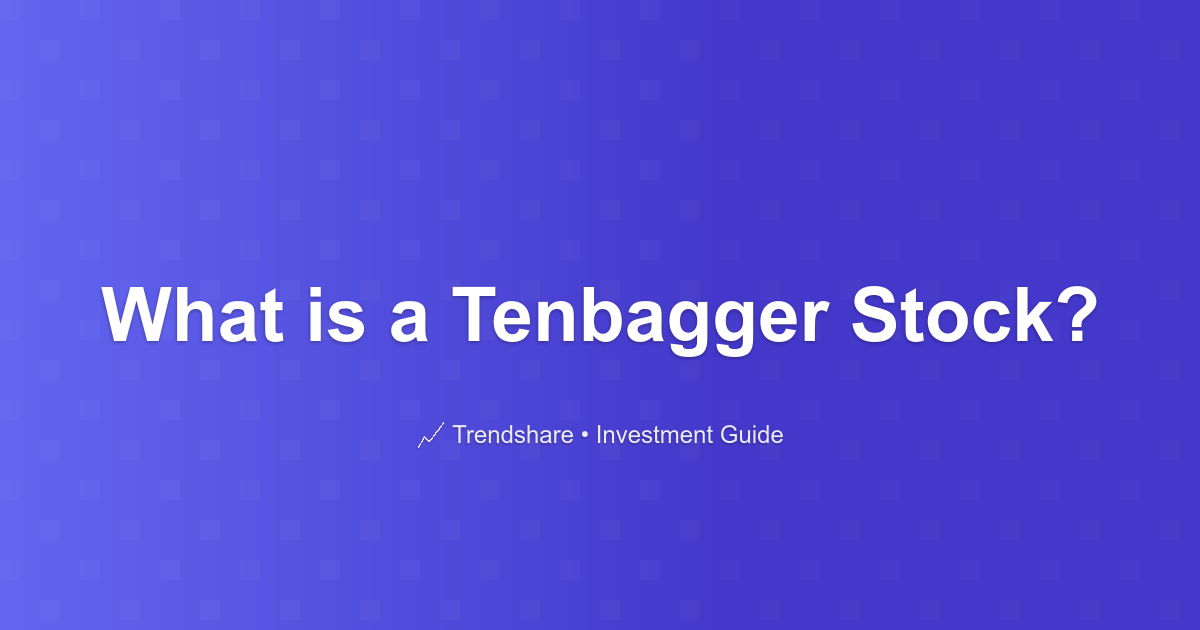 What is a Tenbagger Stock?

📈 Trendshare • Investment Guide